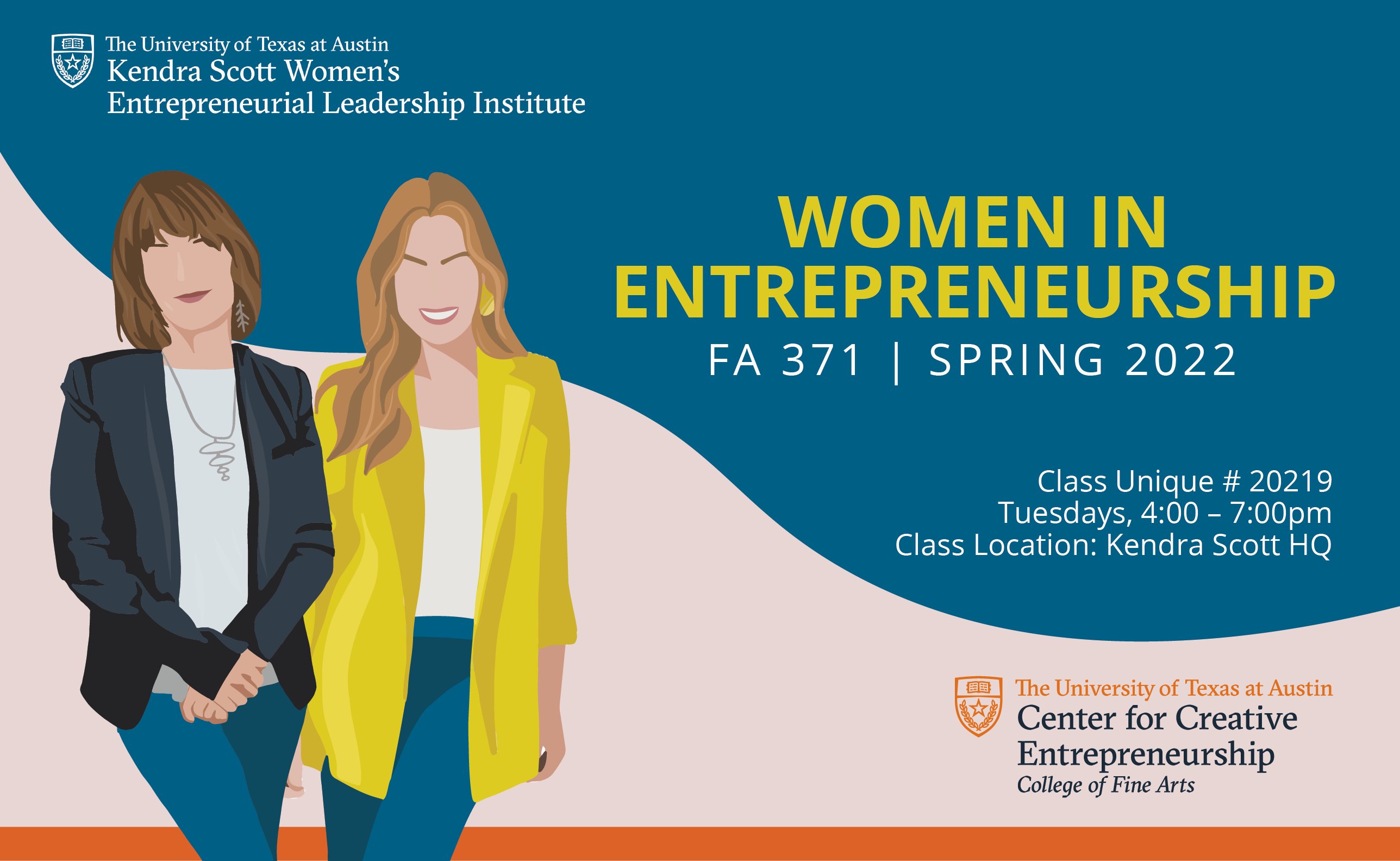 The University of Texas at Austin
Kendra Scott Women's
Entrepreneurial Leadership Institute

WOMEN IN ENTREPRENEURSHIP
FA 371 | SPRING 2022

Class Unique # 20219
Tuesdays, 4:00 – 7:00pm
Class Location: Kendra Scott HQ

The University of Texas at Austin
Center for Creative Entrepreneurship
College of Fine Arts